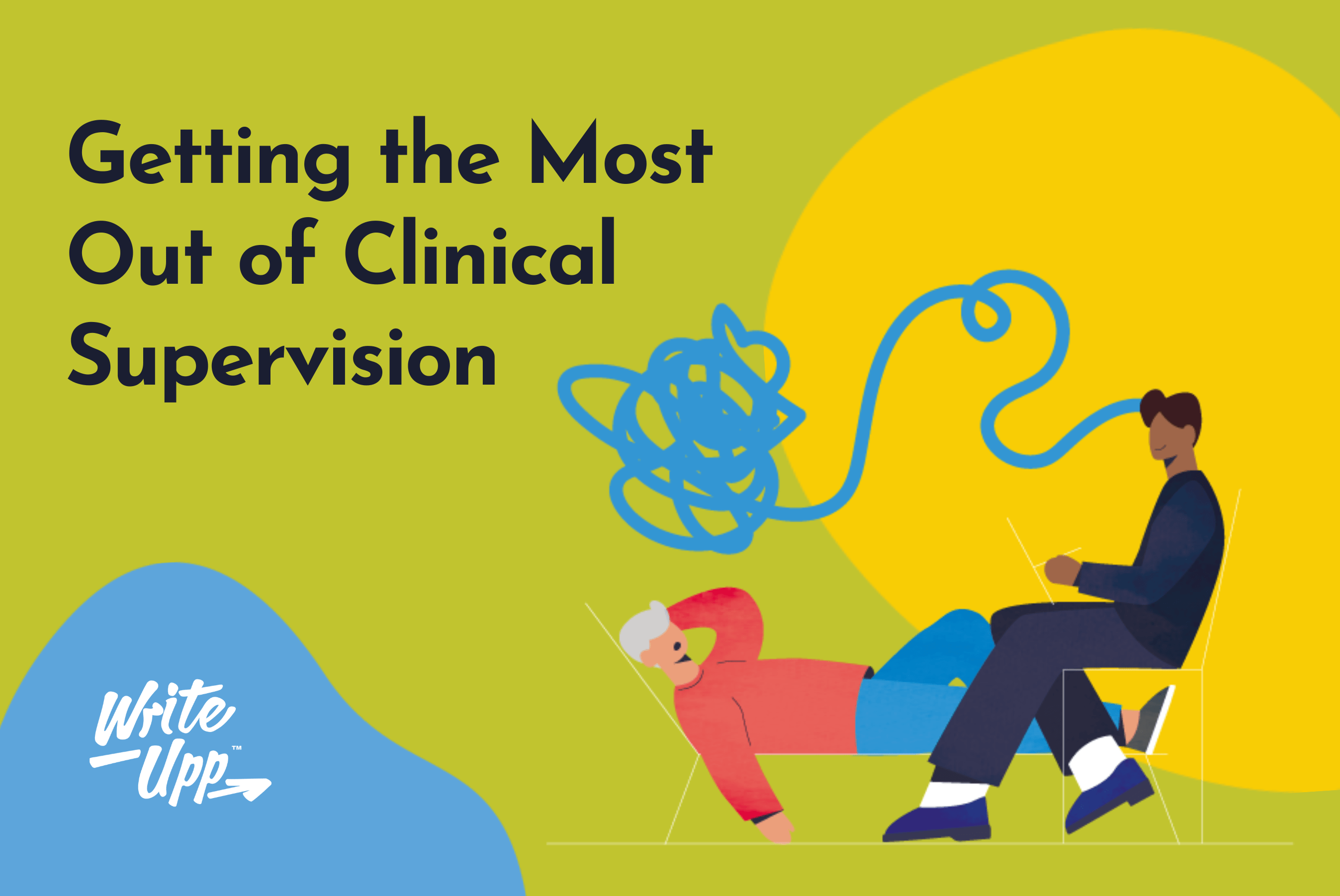 Getting the Most Out of Clinical Supervision

Write Upp™